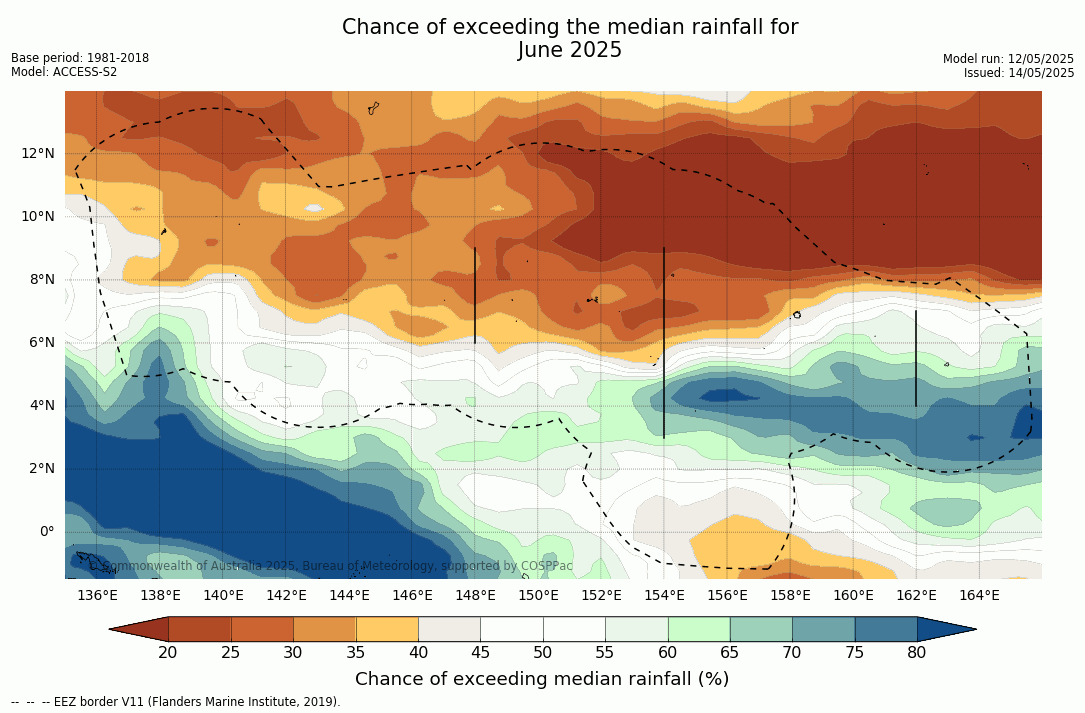 Chance of exceeding the median rainfall for
June 2025

Base period: 1981-2018
Model: ACCESS-S2

Model run: 12/05/2025
Issued: 14/05/2025

12°N
10°N
8°N
6°N
4°N
2°N
0°

© Commonwealth of Australia 2025, Bureau of Meteorology, supported by COSPPac

136°E 138°E 140°E 142°E 144°E 146°E 148°E 150°E 152°E 154°E 156°E 158°E 160°E 162°E 164°E

20 25 30 35 40 45 50 55 60 65 70 75 80

Chance of exceeding median rainfall (%)

-- -- -- EEZ border V11 (Flanders Marine Institute, 2019).